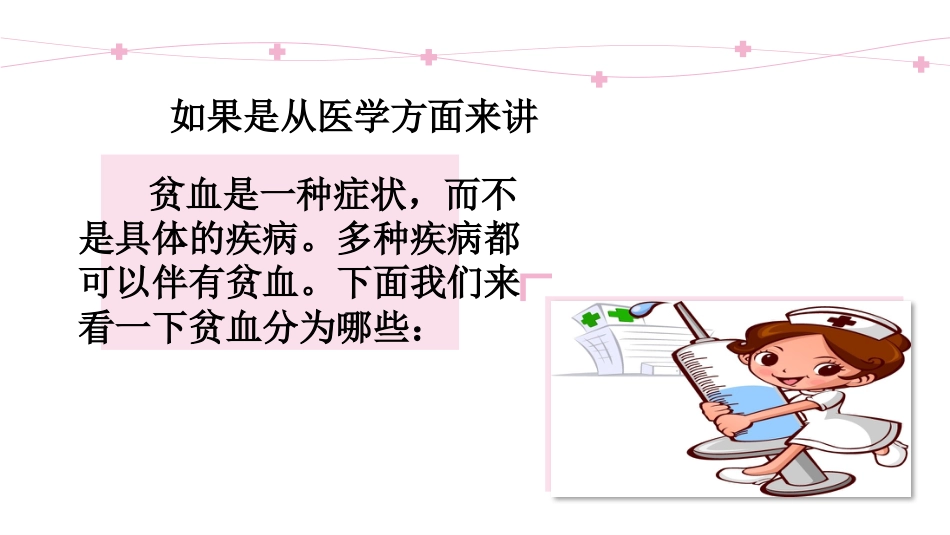 如果是从医学方面来讲

贫血是一种症状，而不是具体的疾病。多种疾病都可以伴有贫血。下面我们来看一下贫血分为哪些：